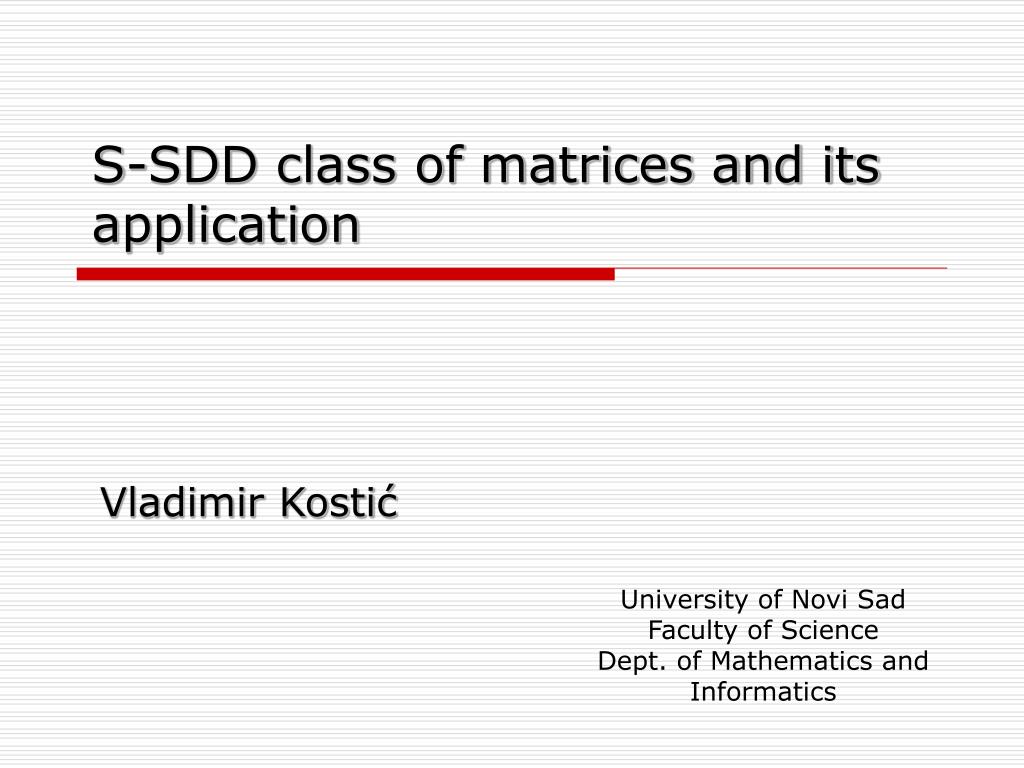 S-SDD class of matrices and its application

Vladimir Kostić

University of Novi Sad
Faculty of Science
Dept. of Mathematics and Informatics